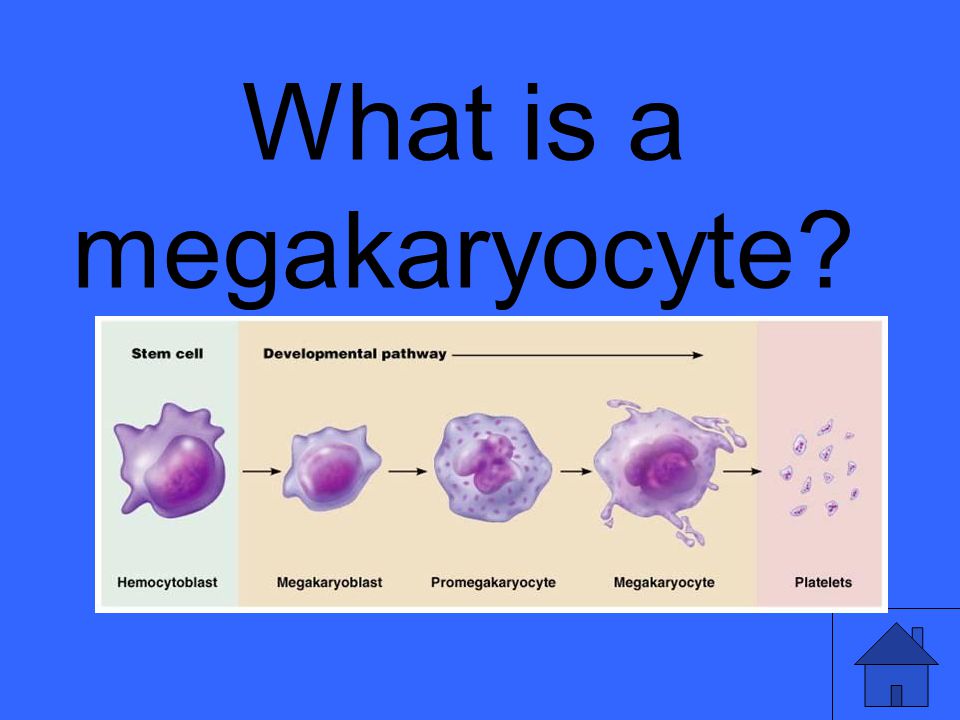 What is a megakaryocyte?

Stem cell

Developmental pathway

Hemocytoblast

Megakaryoblast

Promegakaryocyte

Megakaryocyte

Platelets